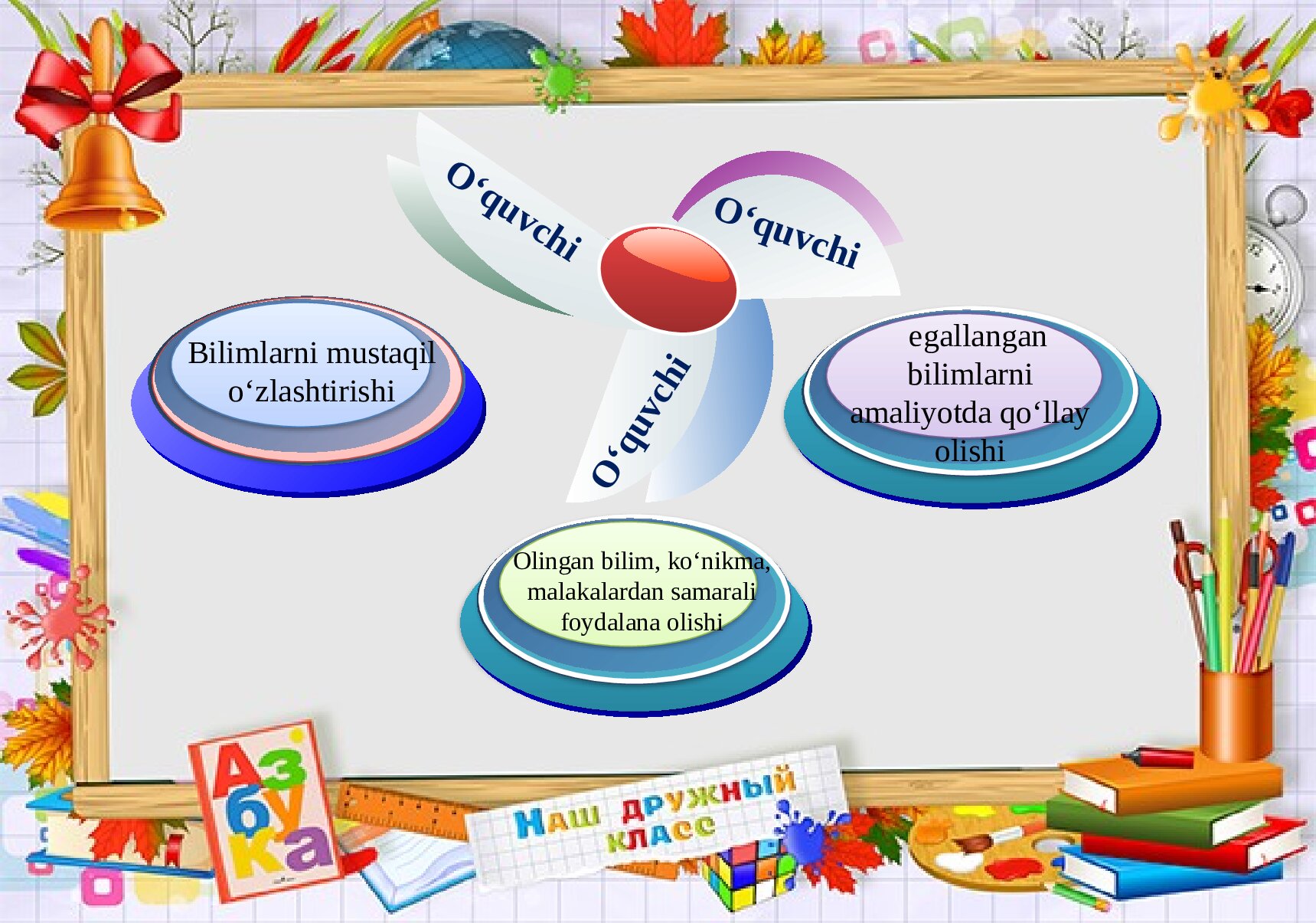 O‘quvchi

O‘quvchi

O‘quvchi

Bilimlarni mustaqil o‘zlashtirishi

egallangan bilimlarni amaliyotda qo‘llay olishi

Olingan bilim, ko‘nikma, malakalardan samarali foydalana olishi

Азбука

Наш дружный класс